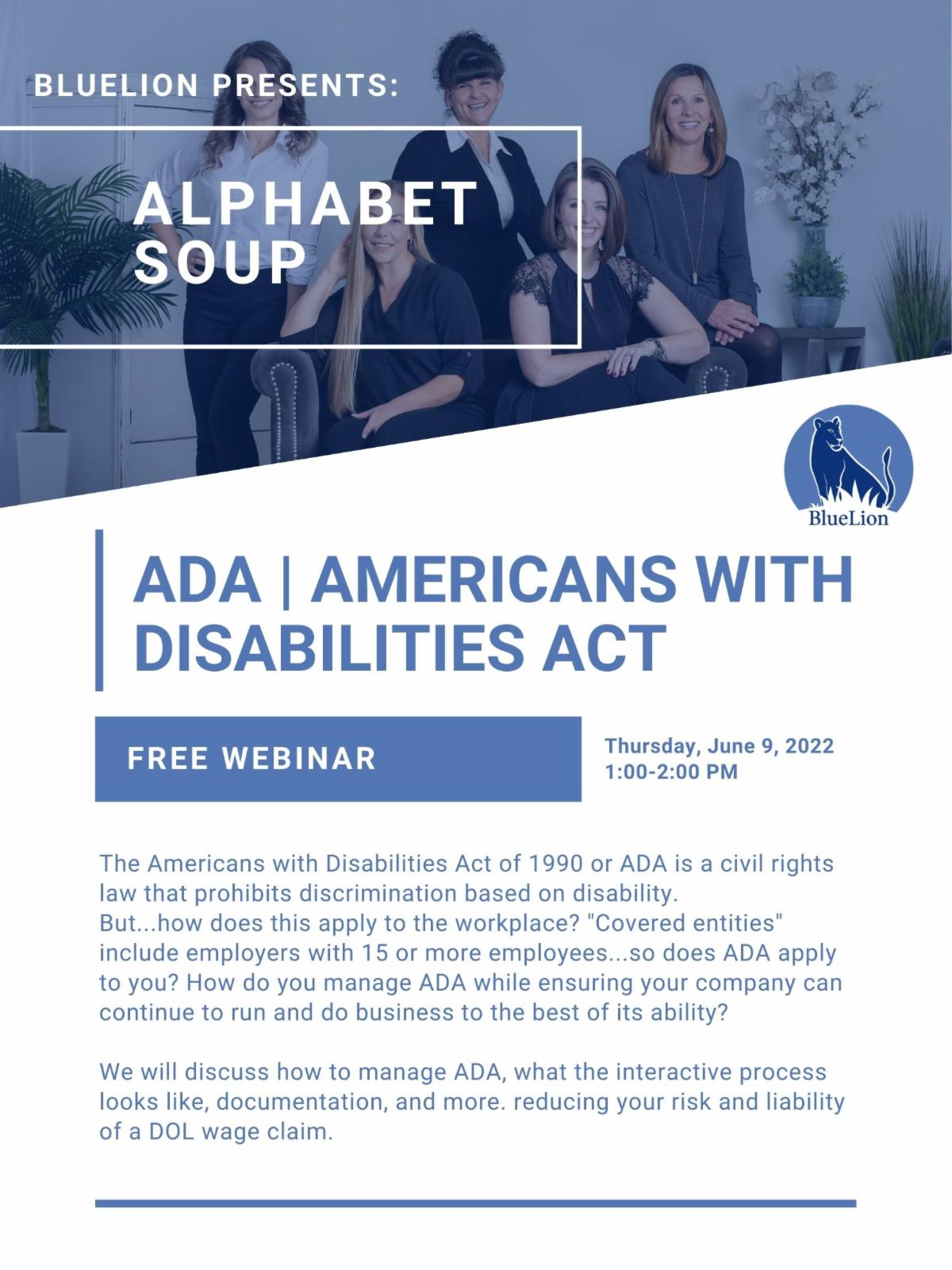 BLUELION PRESENTS:

ALPHABET SOUP

BlueLion

ADA | AMERICANS WITH DISABILITIES ACT

FREE WEBINAR

Thursday, June 9, 2022
1:00-2:00 PM

The Americans with Disabilities Act of 1990 or ADA is a civil rights law that prohibits discrimination based on disability. But...how does this apply to the workplace? "Covered entities" include employers with 15 or more employees...so does ADA apply to you? How do you manage ADA while ensuring your company can continue to run and do business to the best of its ability?

We will discuss how to manage ADA, what the interactive process looks like, documentation, and more. reducing your risk and liability of a DOL wage claim.